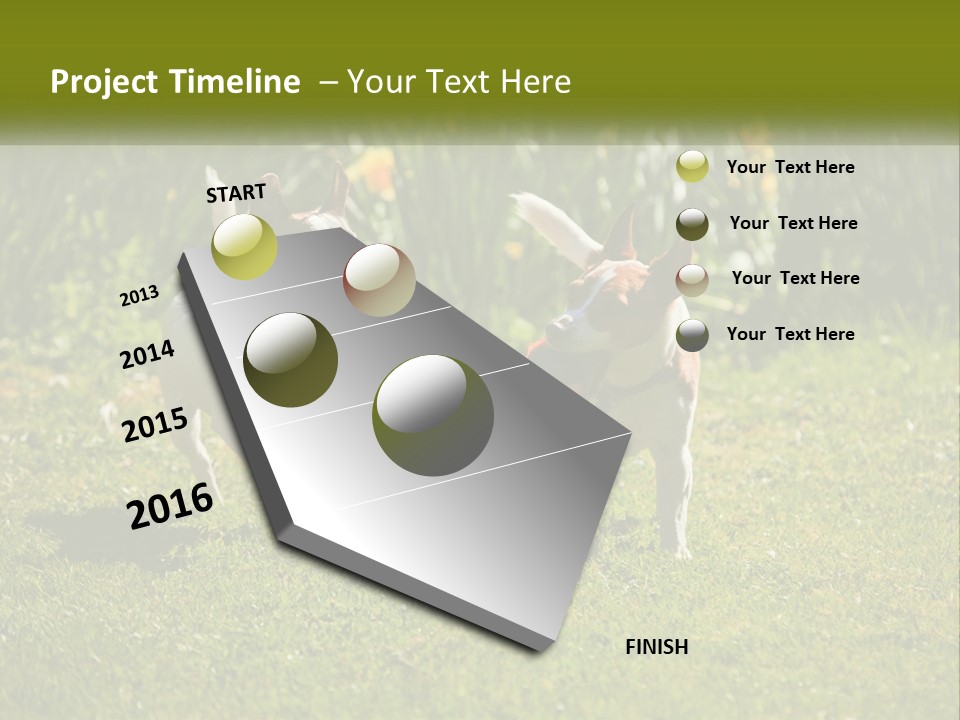 Project Timeline – Your Text Here

START

2013

2014

2015

2016

FINISH

Your Text Here

Your Text Here

Your Text Here

Your Text Here